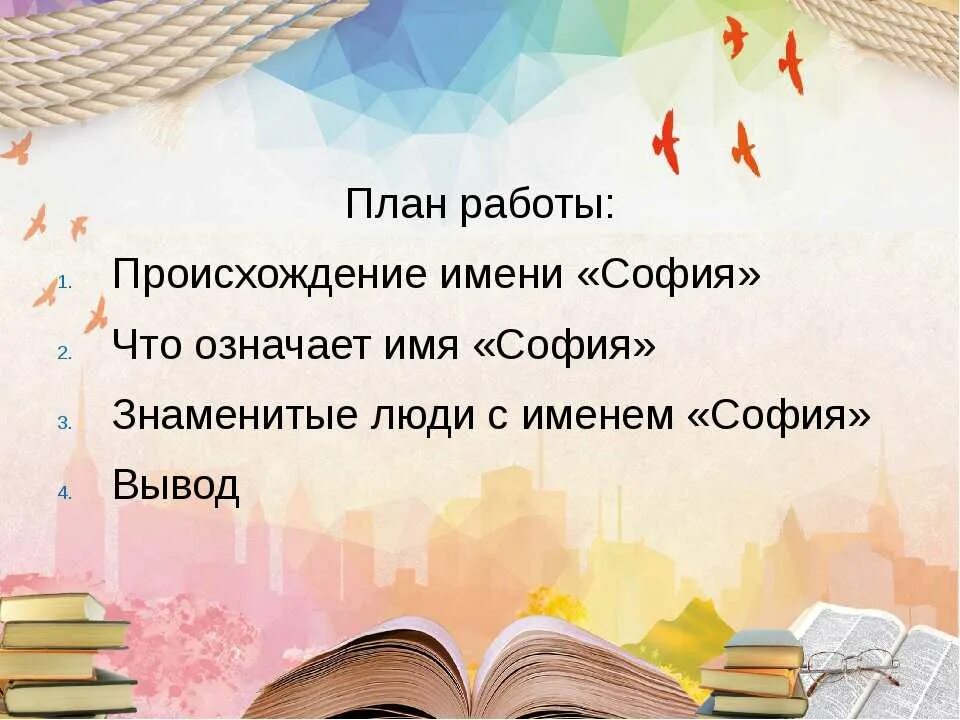 План работы:

1. Происхождение имени «София»
2. Что означает имя «София»
3. Знаменитые люди с именем «София»
4. Вывод